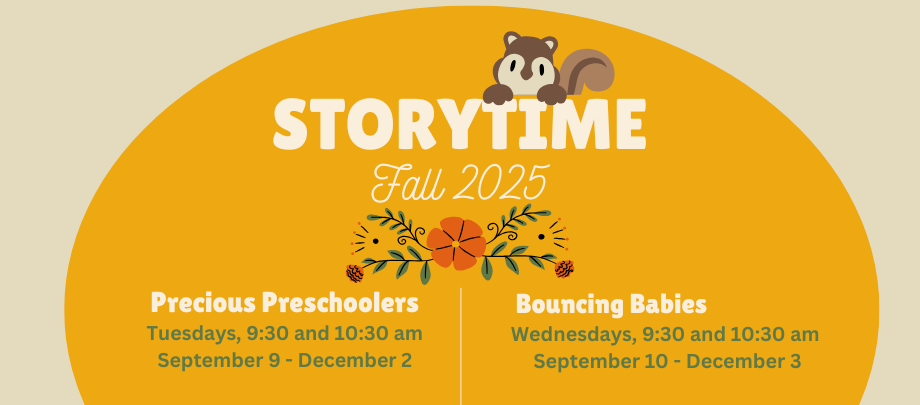 STORYTIME

Fall 2025

Precious Preschoolers
Tuesdays, 9:30 and 10:30 am
September 9 - December 2

Bouncing Babies
Wednesdays, 9:30 and 10:30 am
September 10 - December 3